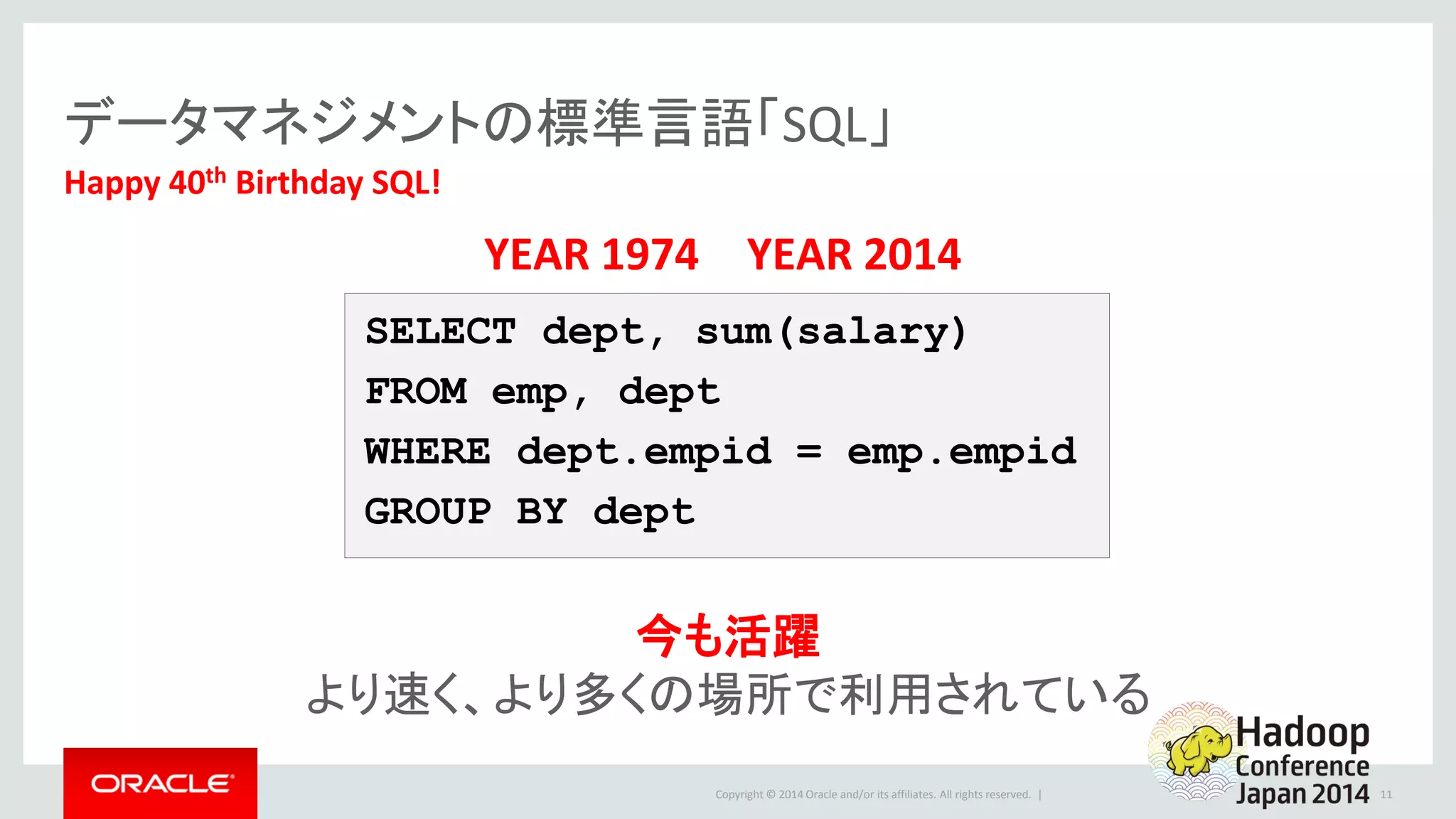 データマネジメントの標準言語「SQL」

Happy 40$^{th}$ Birthday SQL!

YEAR 1974 YEAR 2014

SELECT dept, sum(salary)
FROM emp, dept
WHERE dept.empid = emp.empid
GROUP BY dept

今も活躍
より速く、より多くの場所で利用されている

ORACLE

Copyright © 2014 Oracle and/or its affiliates. All rights reserved. |

Hadoop Conference Japan 2014

11